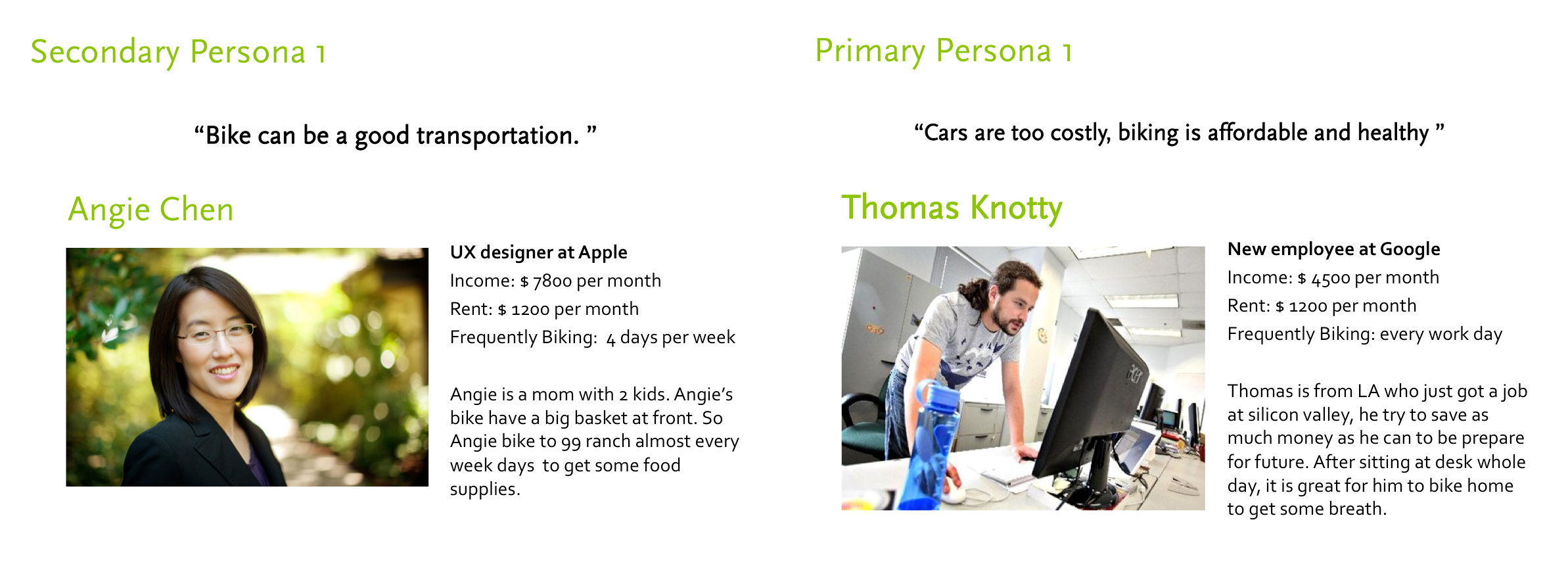 Secondary Persona 1

“Bike can be a good transportation. ”

Angie Chen

UX designer at Apple
Income: $ 7800 per month
Rent: $ 1200 per month
Frequently Biking: 4 days per week

Angie is a mom with 2 kids. Angie’s bike have a big basket at front. So Angie bike to 99 ranch almost every week days to get some food supplies.

Primary Persona 1

“Cars are too costly, biking is affordable and healthy ”

Thomas Knotty

New employee at Google
Income: $ 4500 per month
Rent: $ 1200 per month
Frequently Biking: every work day

Thomas is from LA who just got a job at silicon valley, he try to save as much money as he can to be prepare for future. After sitting at desk whole day, it is great for him to bike home to get some breath.